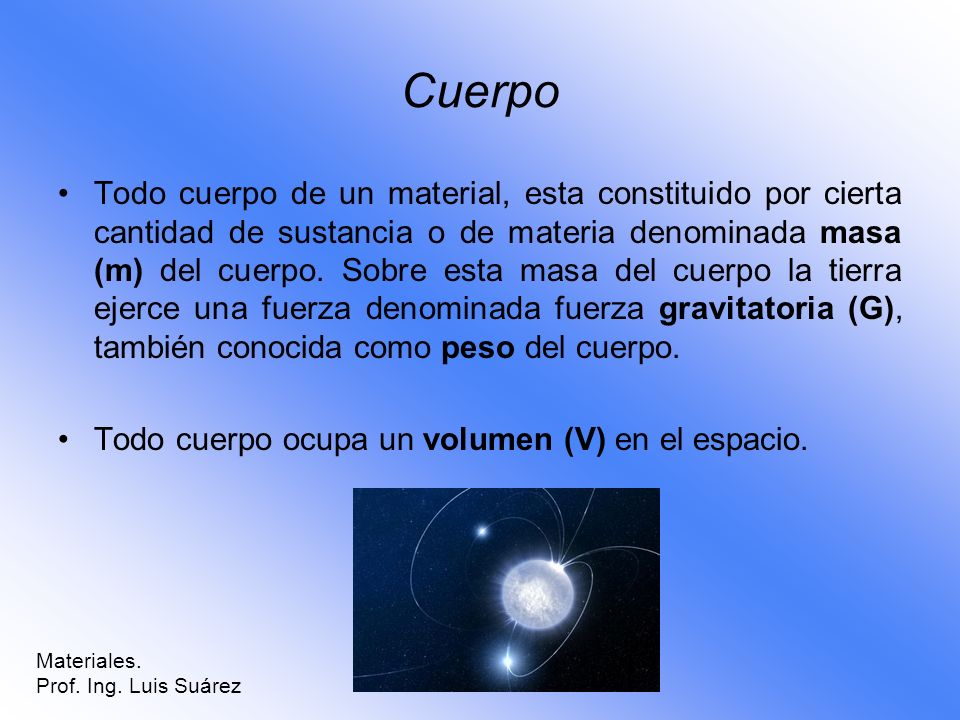 Cuerpo

• Todo cuerpo de un material, esta constituido por cierta cantidad de sustancia o de materia denominada masa (m) del cuerpo. Sobre esta masa del cuerpo la tierra ejerce una fuerza denominada fuerza gravitatoria (G), también conocida como peso del cuerpo.

• Todo cuerpo ocupa un volumen (V) en el espacio.

Materiales.
Prof. Ing. Luis Suárez